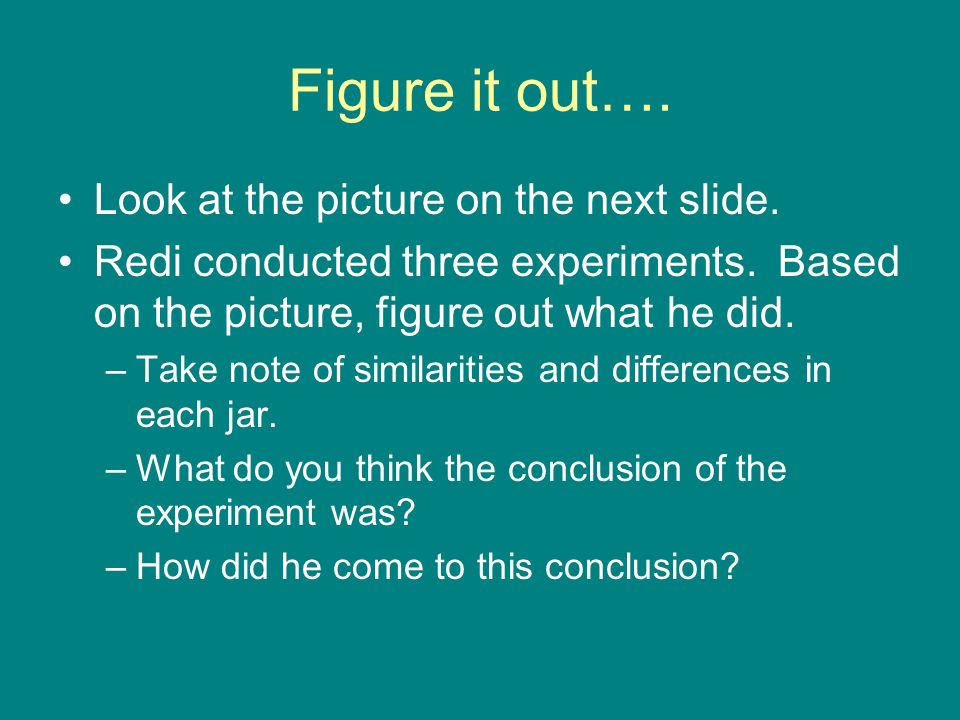 Figure it out….

• Look at the picture on the next slide.

• Redi conducted three experiments. Based on the picture, figure out what he did.

– Take note of similarities and differences in each jar.

– What do you think the conclusion of the experiment was?

– How did he come to this conclusion?